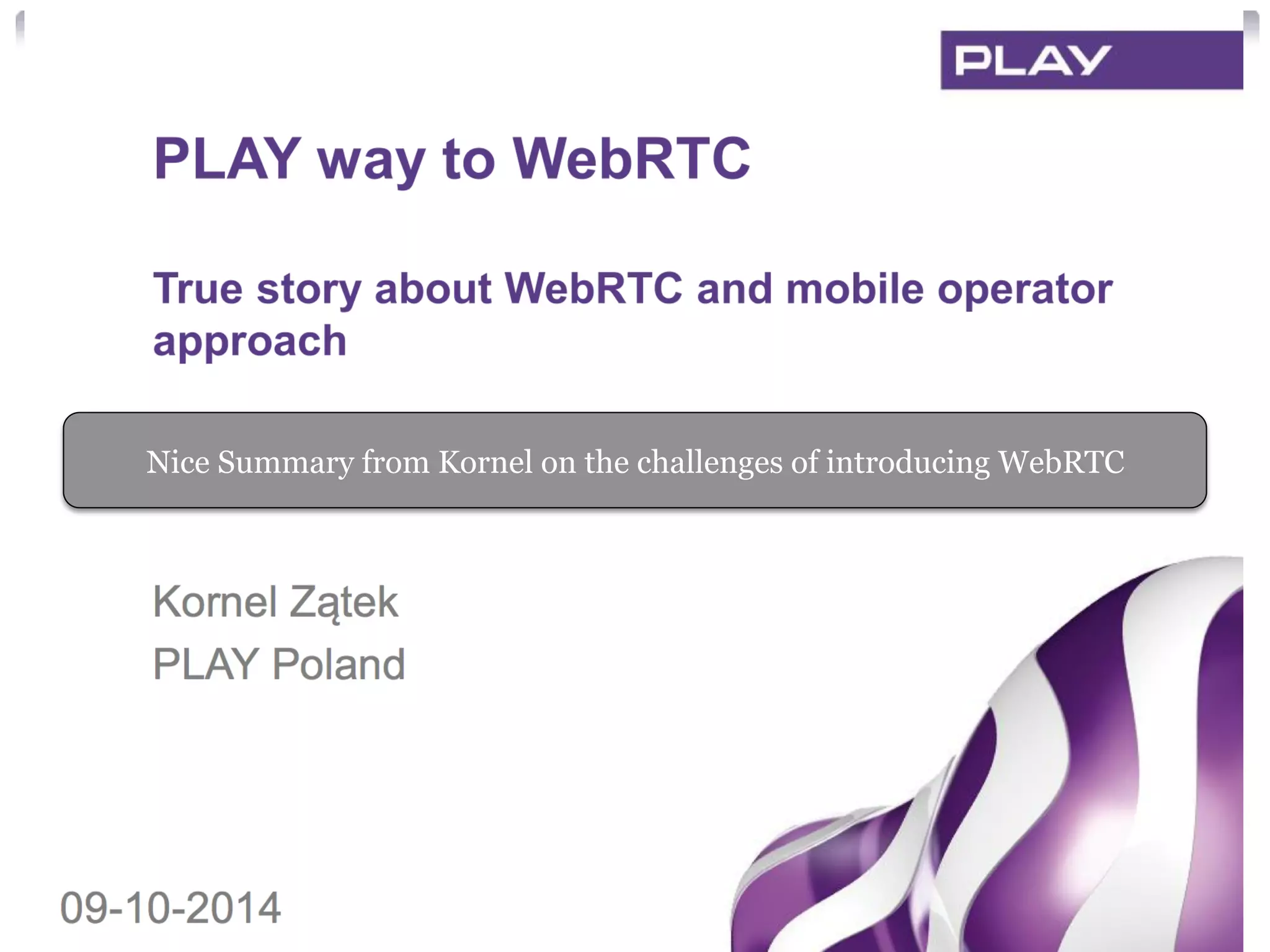 PLAY

PLAY way to WebRTC

True story about WebRTC and mobile operator approach

Nice Summary from Kornel on the challenges of introducing WebRTC

Kornel Zątek
PLAY Poland

09-10-2014